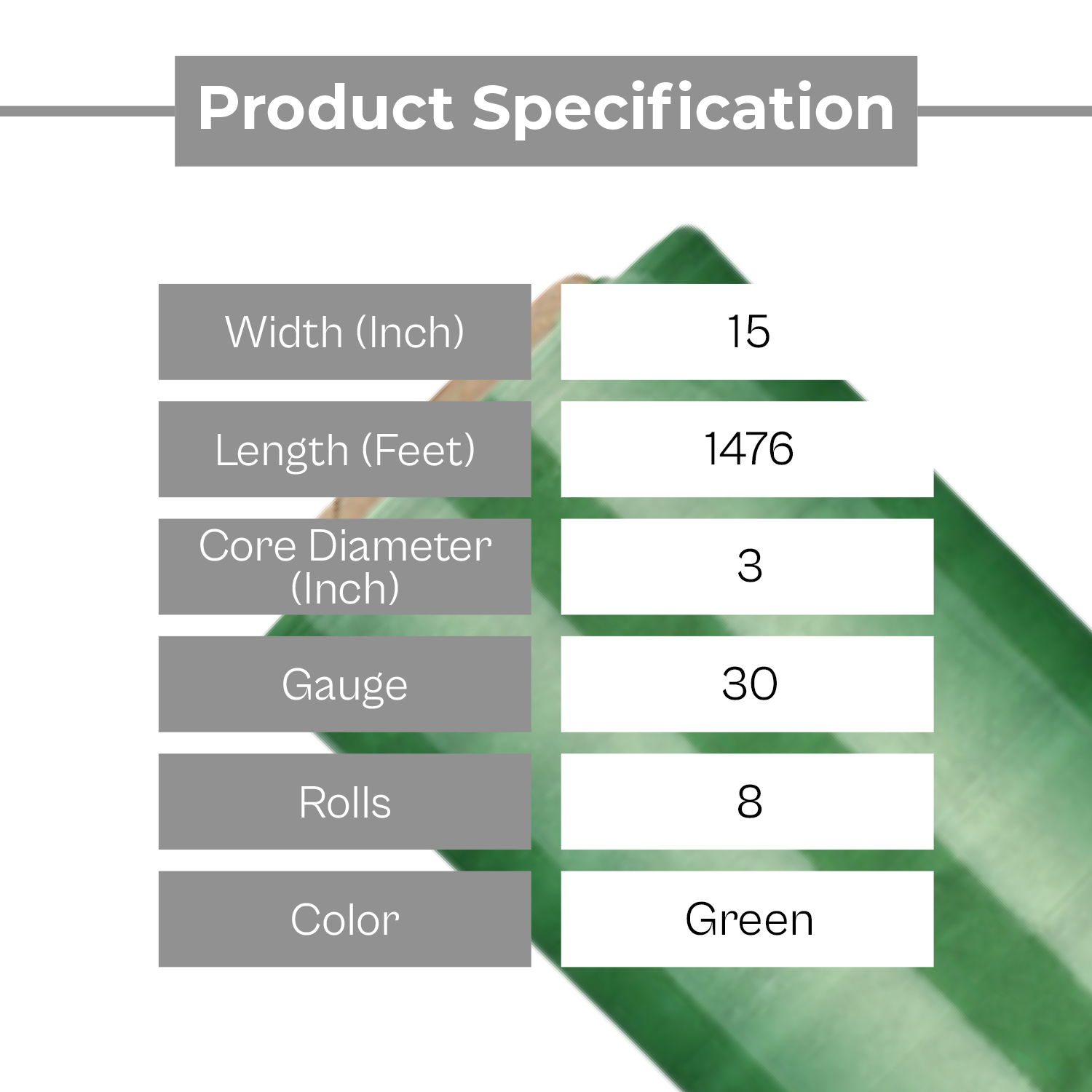 Product Specification

| Width (Inch) | 15 |
|---|---|
| Length (Feet) | 1476 |
| Core Diameter (Inch) | 3 |
| Gauge | 30 |
| Rolls | 8 |
| Color | Green |